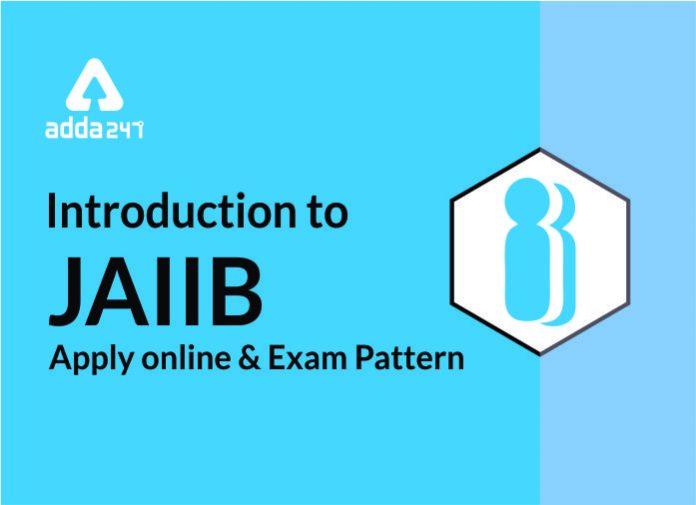 adda247

Introduction to

JAIIB

Apply online & Exam Pattern